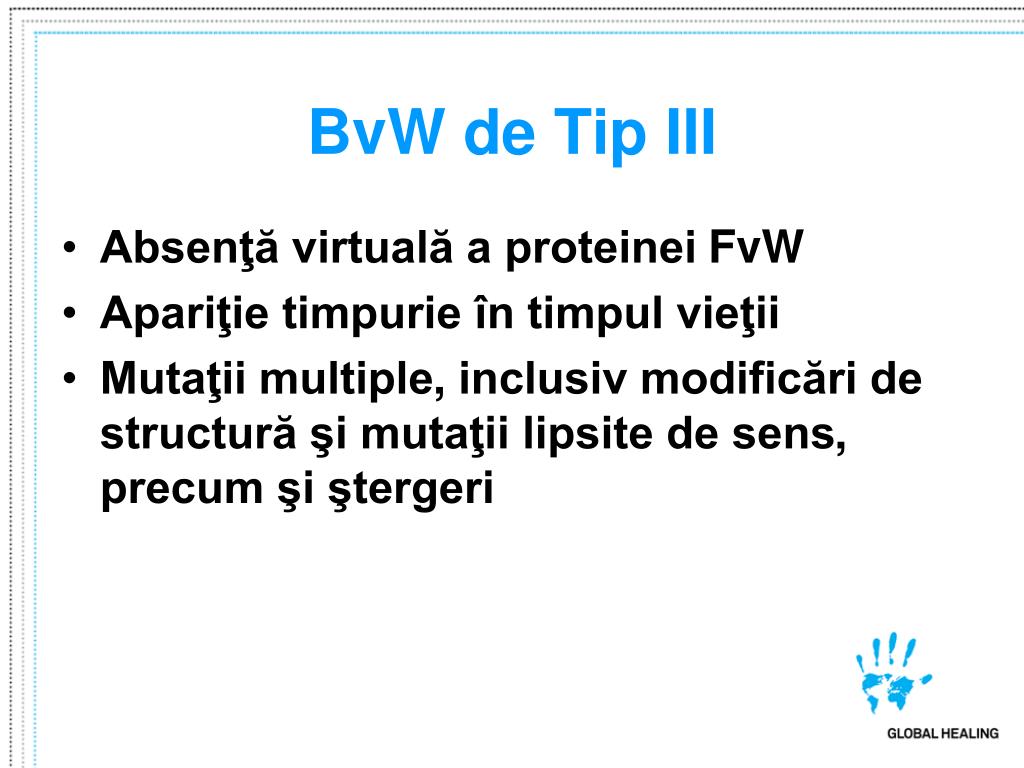 BvW de Tip III

• Absenţă virtuală a proteinei FvW
• Apariţie timpurie în timpul vieţii
• Mutaţii multiple, inclusiv modificări de structură şi mutaţii lipsite de sens, precum şi ştergeri

GLOBAL HEALING